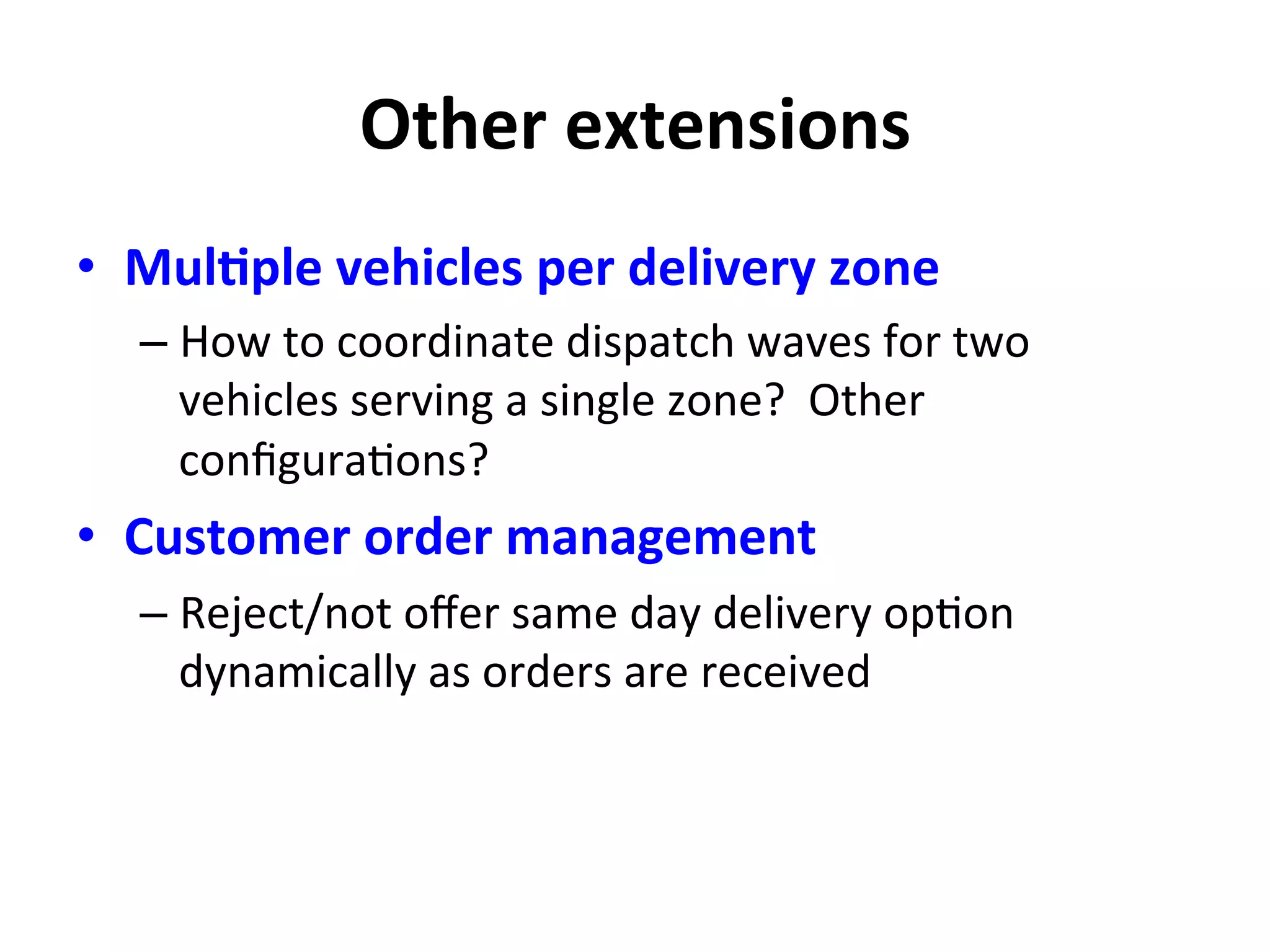 Other extensions

• Multiple vehicles per delivery zone
– How to coordinate dispatch waves for two vehicles serving a single zone? Other configurations?

• Customer order management
– Reject/not offer same day delivery option dynamically as orders are received